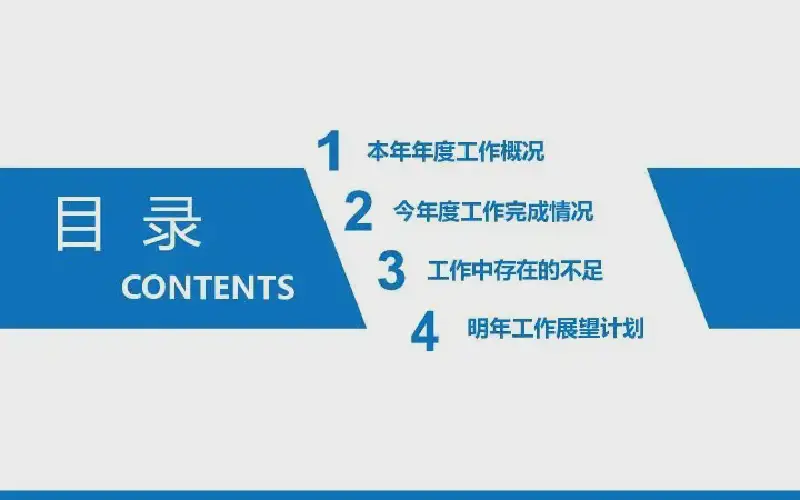 目 录
CONTENTS

1 本年年度工作概况

2 今年度工作完成情况

3 工作中存在的不足

4 明年工作展望计划